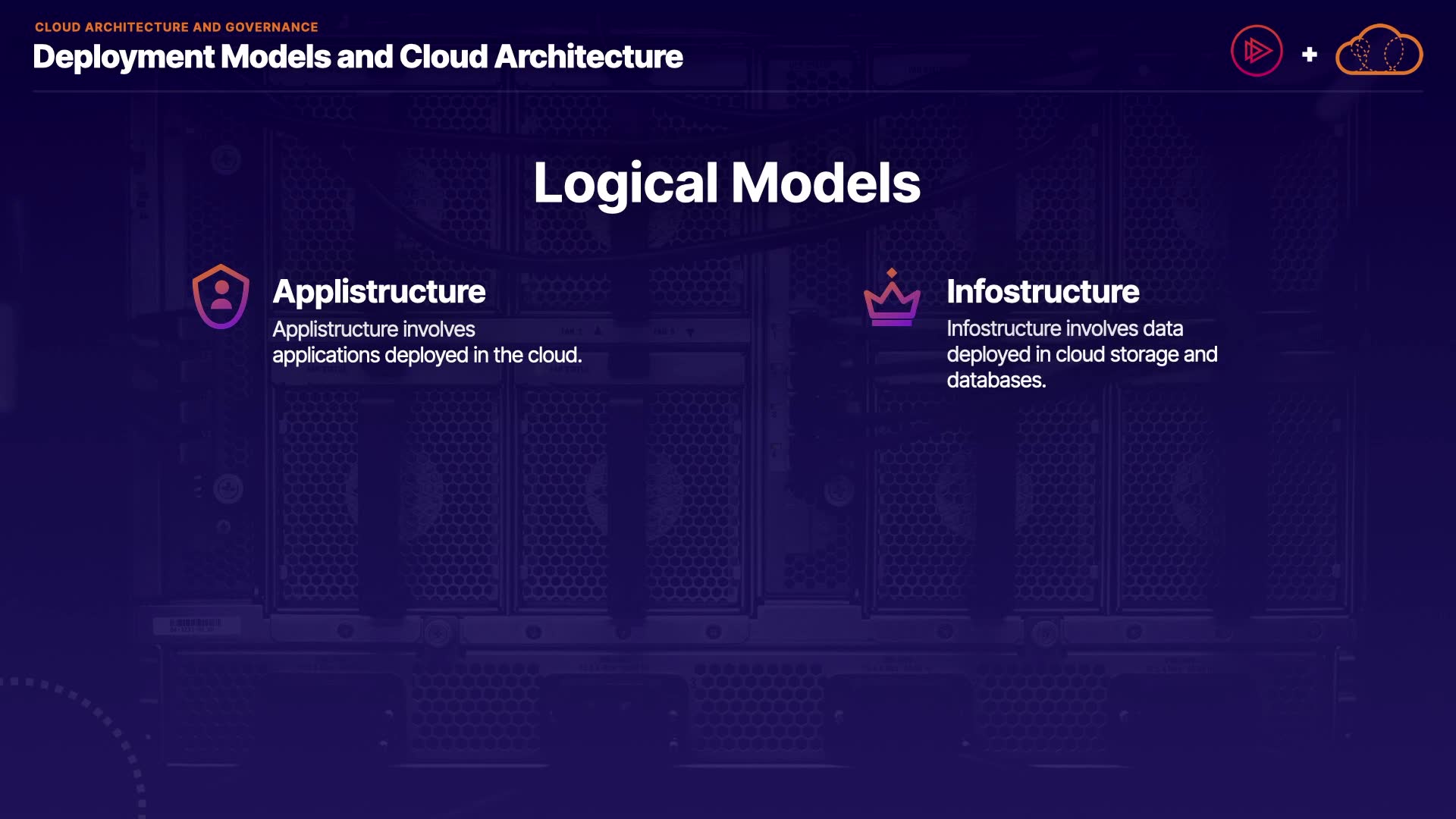 CLOUD ARCHITECTURE AND GOVERNANCE
Deployment Models and Cloud Architecture

+

Logical Models

Applistructure
Applistructure involves applications deployed in the cloud.

Infostructure
Infostructure involves data deployed in cloud storage and databases.